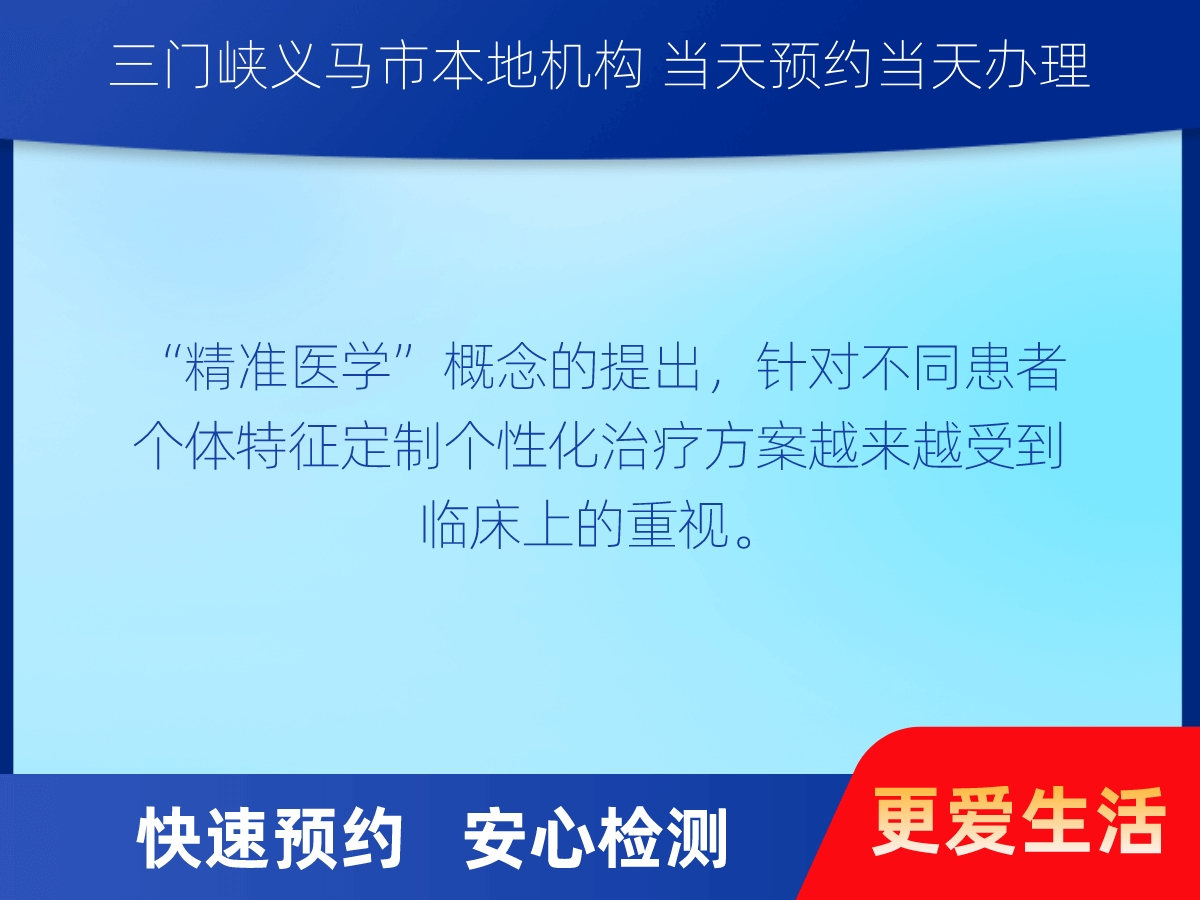 三门峡义马市本地机构 当天预约当天办理

“精准医学”概念的提出，针对不同患者个体特征定制个性化治疗方案越来越受到临床上的重视。

快速预约 安心检测

更爱生活